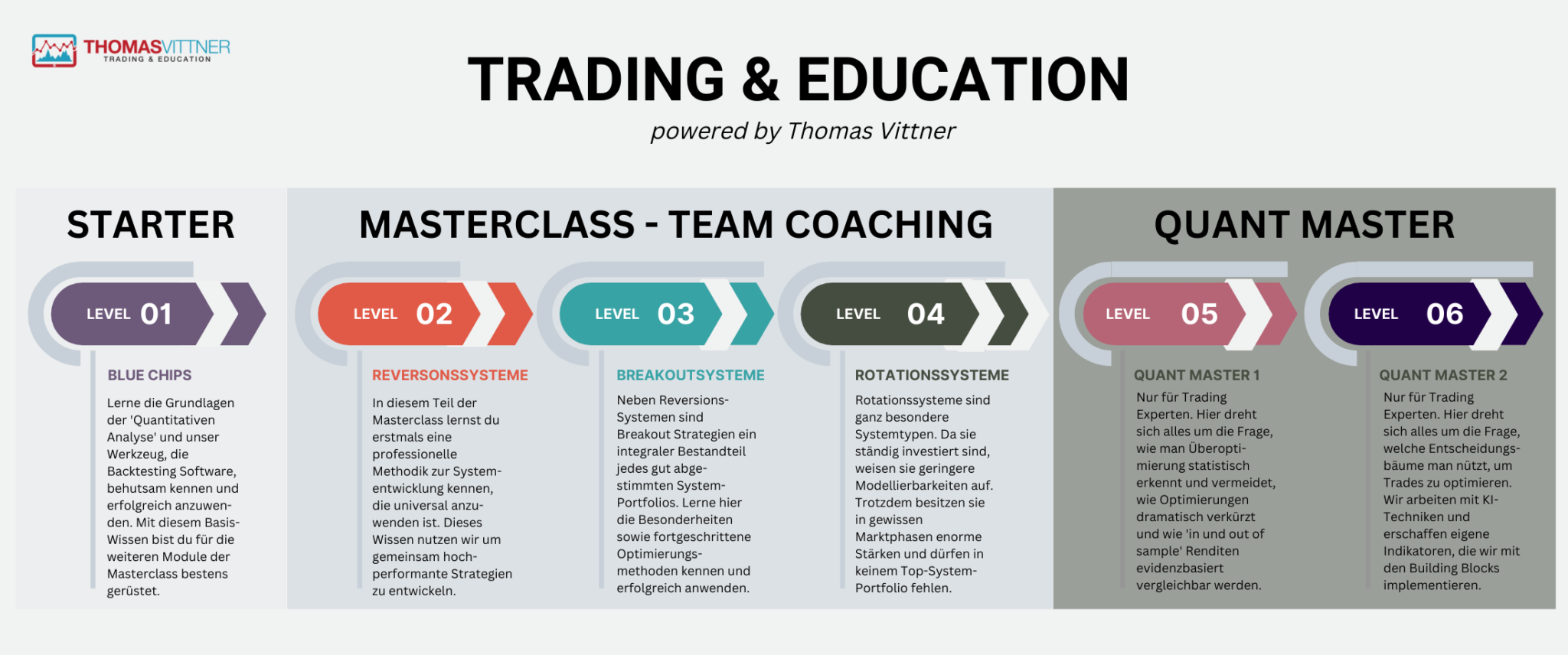 THOMASVITTNER
TRADING & EDUCATION

TRADING & EDUCATION

powered by Thomas Vittner

STARTER

LEVEL 01

BLUE CHIPS

Lerne die Grundlagen der 'Quantitativen Analyse' und unser Werkzeug, die Backtesting Software, behutsam kennen und erfolgreich anzuwenden. Mit diesem Basis-Wissen bist du für die weiteren Module der Masterclass bestens gerüstet.

MASTERCLASS - TEAM COACHING

LEVEL 02

REVERSONSSYSTEME

In diesem Teil der Masterclass lernst du erstmals eine professionelle Methodik zur Systementwicklung kennen, die universal anzuwenden ist. Dieses Wissen nutzen wir um gemeinsam hochperformante Strategien zu entwickeln.

LEVEL 03

BREAKOUTSYSTEME

Neben Reversions-Systemen sind Breakout Strategien ein integraler Bestandteil jedes gut abgestimmten System-Portfolios. Lerne hier die Besonderheiten sowie fortgeschrittene Optimierungsmethoden kennen und erfolgreich anwenden.

LEVEL 04

ROTATIONSSYSTEME

Rotationssysteme sind ganz besondere Systemtypen. Da sie ständig investiert sind, weisen sie geringere Modellierbarkeiten auf. Trotzdem besitzen sie in gewissen Marktphasen enorme Stärken und dürfen in keinem Top-System-Portfolio fehlen.

QUANT MASTER

LEVEL 05

QUANT MASTER 1

Nur für Trading Experten. Hier dreht sich alles um die Frage, wie man Überoptimierung statistisch erkennt und vermeidet, wie Optimierungen dramatisch verkürzt und wie 'in und out of sample' Renditen evidenzbasiert vergleichbar werden.

LEVEL 06

QUANT MASTER 2

Nur für Trading Experten. Hier dreht sich alles um die Frage, welche Entscheidungsbäume man nützt, um Trades zu optimieren. Wir arbeiten mit KI-Techniken und erschaffen eigene Indikatoren, die wir mit den Building Blocks implementieren.